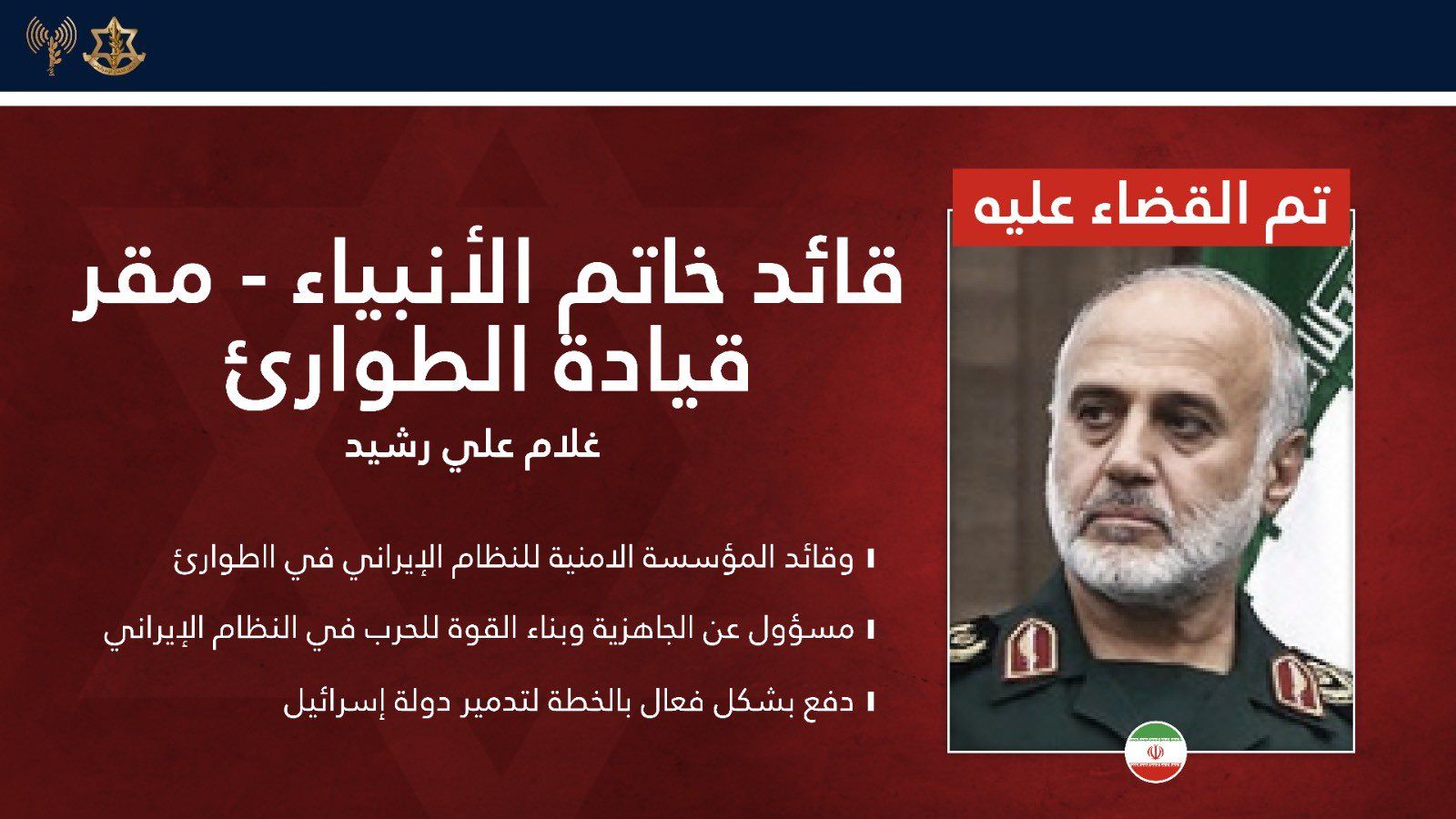 تم القضاء عليه

قائد خاتم الأنبياء - مقر قيادة الطوارئ

غلام علي رشيد

وقائد المؤسسة الامنية للنظام الإيراني في االطوارئ

مسؤول عن الجاهزية وبناء القوة للحرب في النظام الإيراني

دفع بشكل فعال بالخطة لتدمير دولة إسرائيل